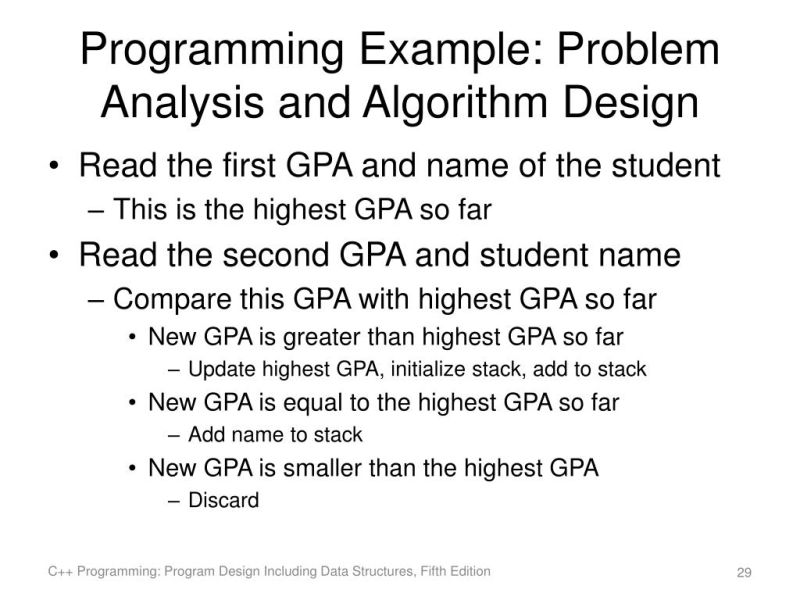 Programming Example: Problem Analysis and Algorithm Design

• Read the first GPA and name of the student
– This is the highest GPA so far
• Read the second GPA and student name
– Compare this GPA with highest GPA so far
• New GPA is greater than highest GPA so far
– Update highest GPA, initialize stack, add to stack
• New GPA is equal to the highest GPA so far
– Add name to stack
• New GPA is smaller than the highest GPA
– Discard

C++ Programming: Program Design Including Data Structures, Fifth Edition

29